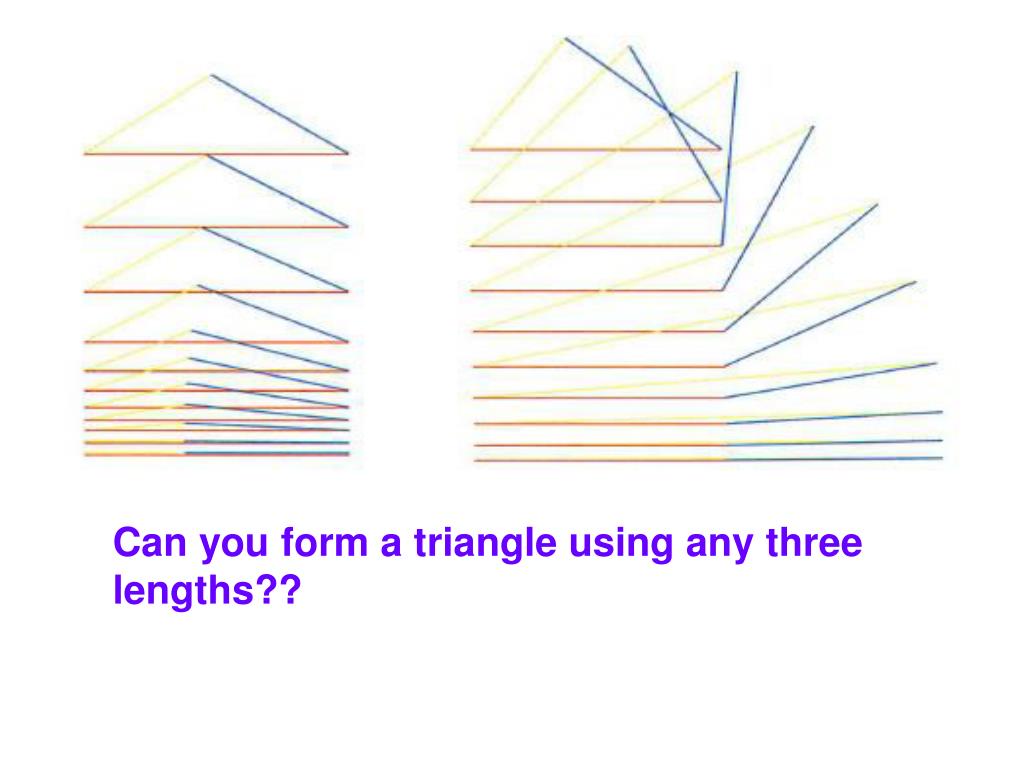 Can you form a triangle using any three lengths??